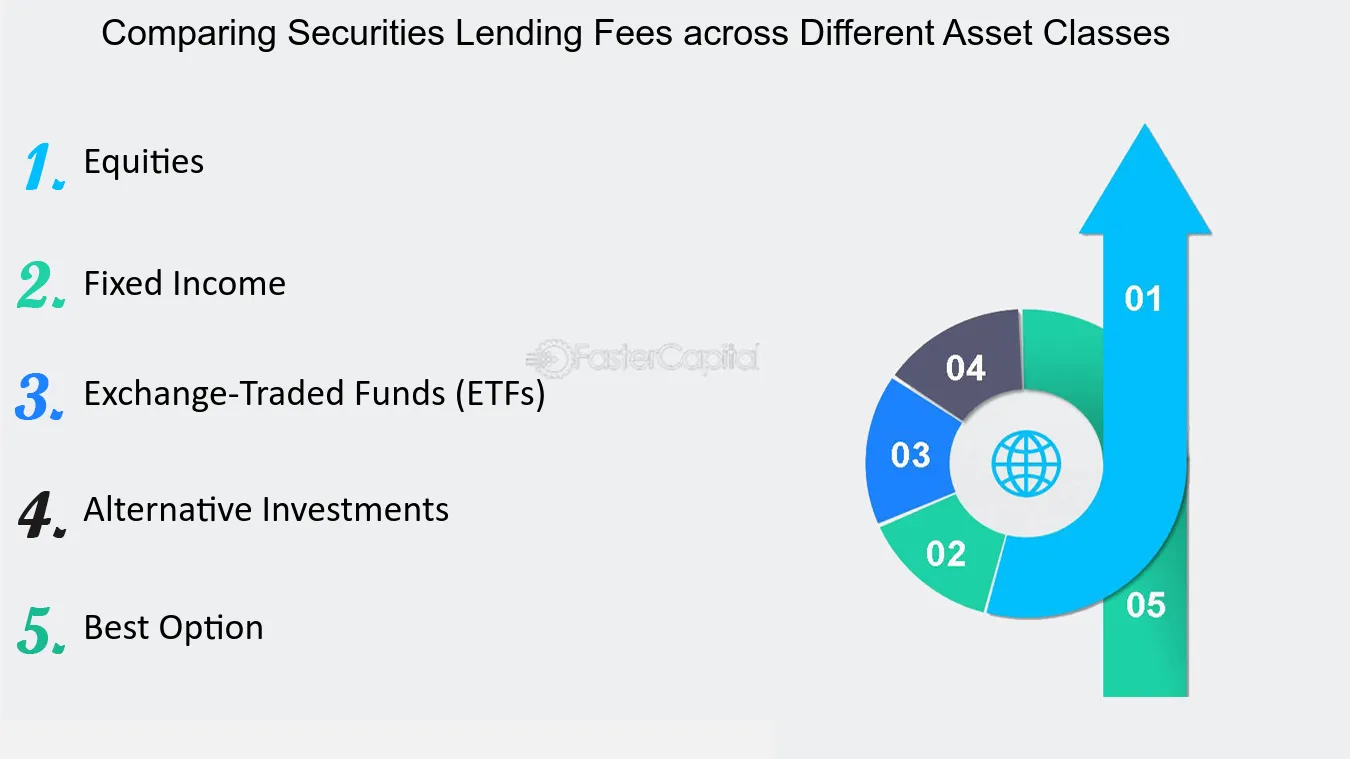 Comparing Securities Lending Fees across Different Asset Classes

1. Equities

2. Fixed Income

3. Exchange-Traded Funds (ETFs)

4. Alternative Investments

5. Best Option

FasterCapital

01

04

03

02

05